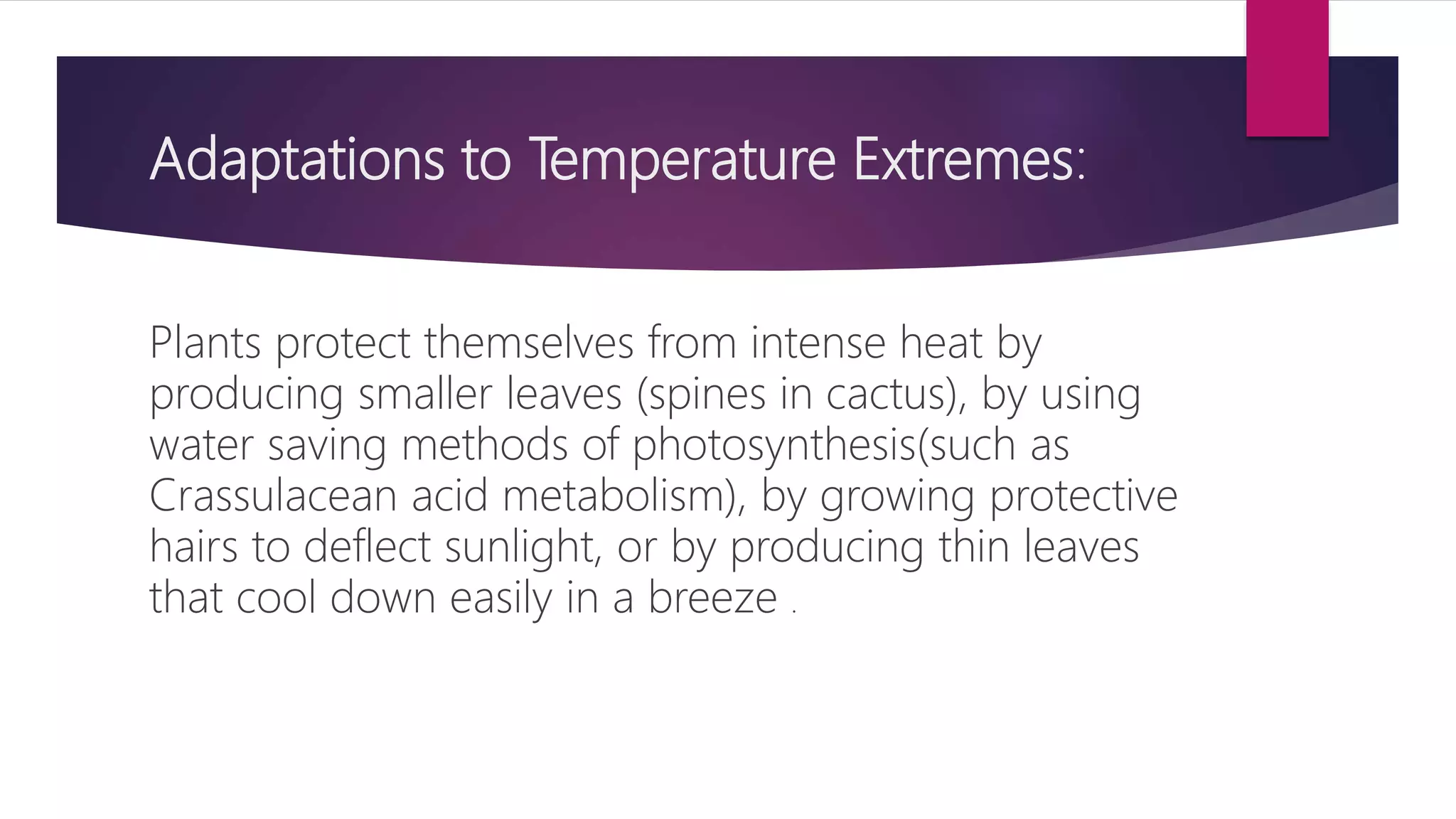 Adaptations to Temperature Extremes:

Plants protect themselves from intense heat by producing smaller leaves (spines in cactus), by using water saving methods of photosynthesis(such as Crassulacean acid metabolism), by growing protective hairs to deflect sunlight, or by producing thin leaves that cool down easily in a breeze .